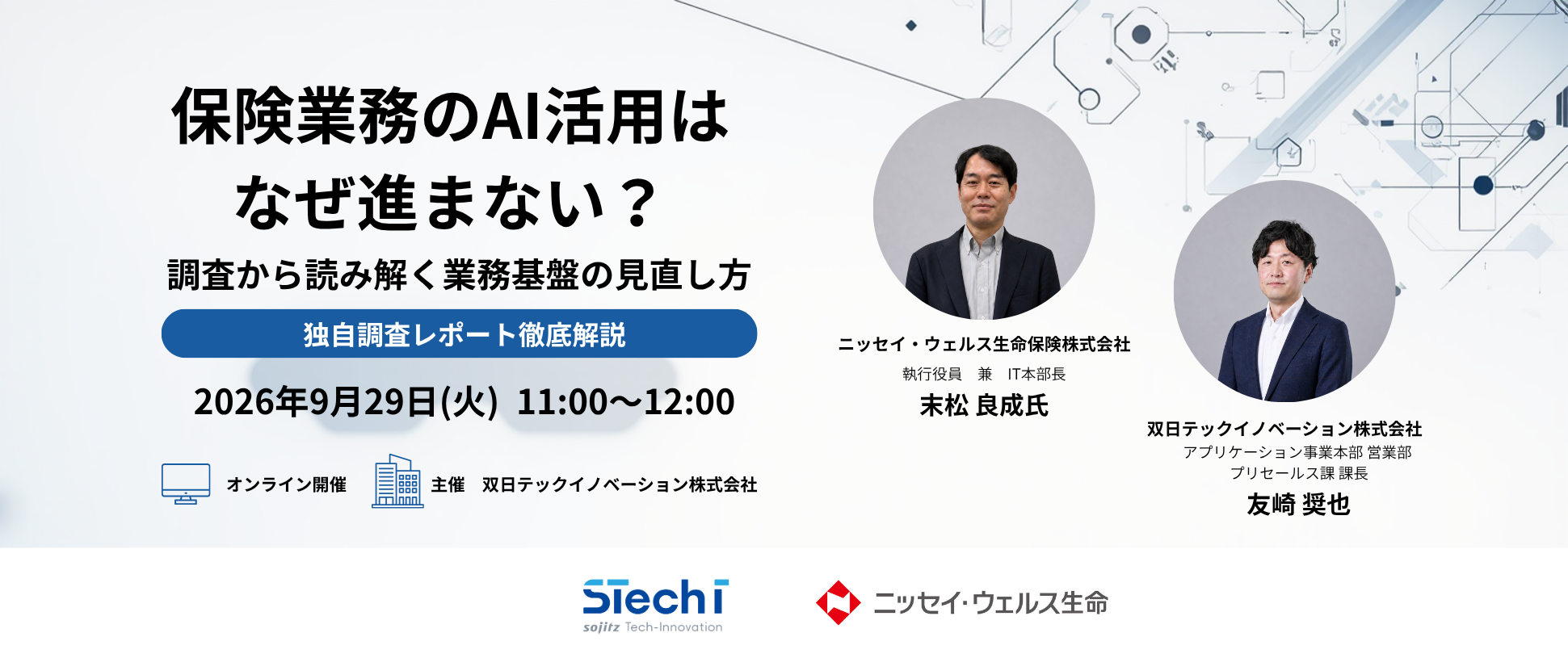 保険業務のAI活用は
なぜ進まない？

調査から読み解く業務基盤の見直し方

独自調査レポート徹底解説

2026年9月29日(火) 11:00〜12:00

オンライン開催　主催　双日テックイノベーション株式会社

ニッセイ・ウェルス生命保険株式会社
執行役員　兼　IT本部長
末松 良成氏

双日テックイノベーション株式会社
アプリケーション事業本部 営業部
プリセールス課 課長
友崎 奨也

STechI
sojitz Tech-Innovation

ニッセイ・ウェルス生命